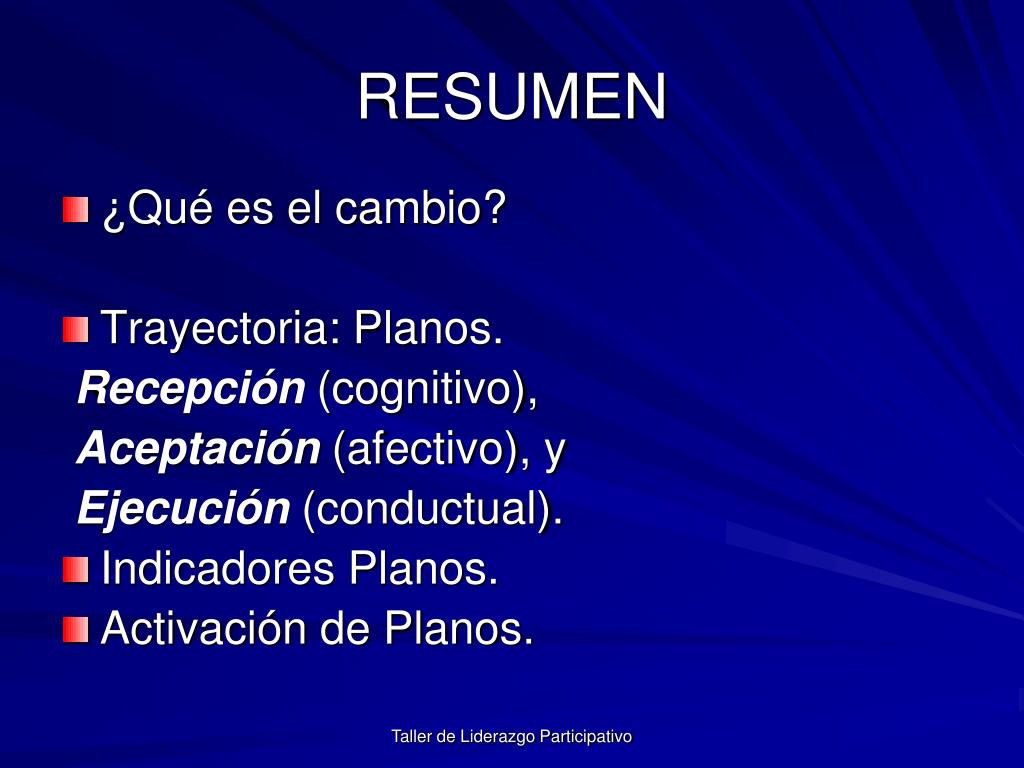 RESUMEN

¿Qué es el cambio?

Trayectoria: Planos.
Recepción (cognitivo),
Aceptación (afectivo), y
Ejecución (conductual).

Indicadores Planos.

Activación de Planos.

Taller de Liderazgo Participativo